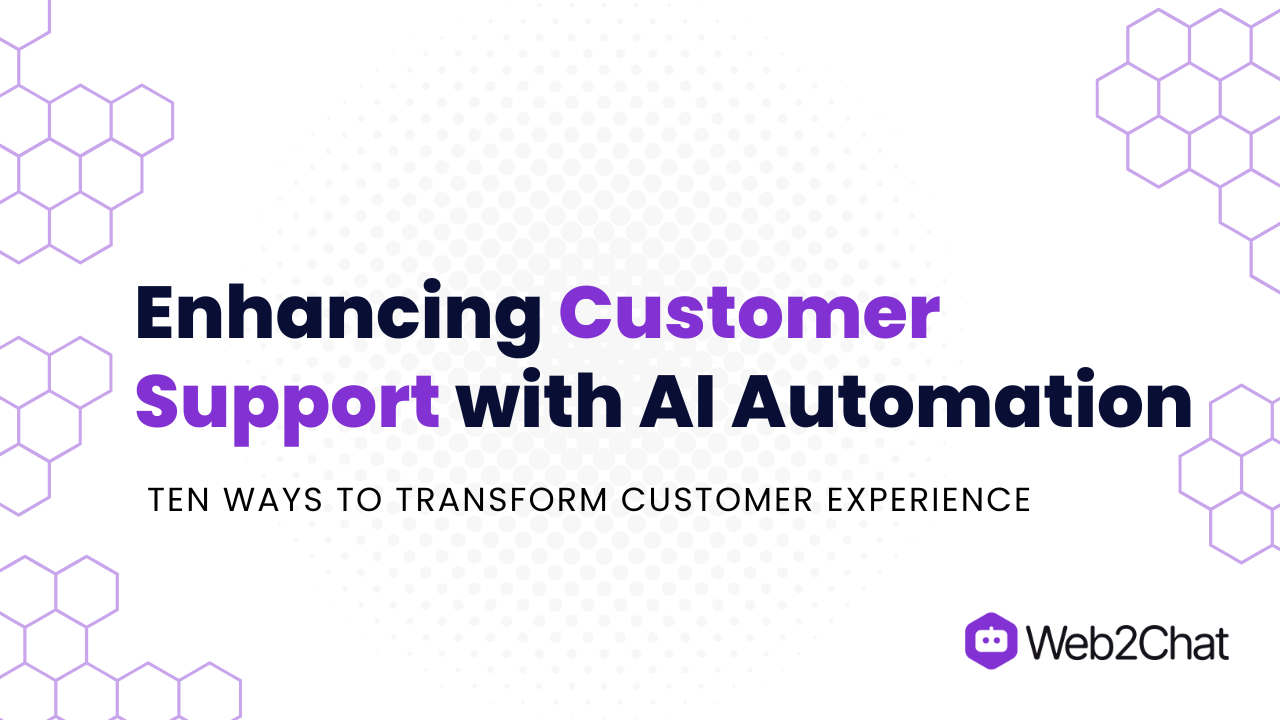 Enhancing Customer Support with AI Automation

TEN WAYS TO TRANSFORM CUSTOMER EXPERIENCE

Web2Chat